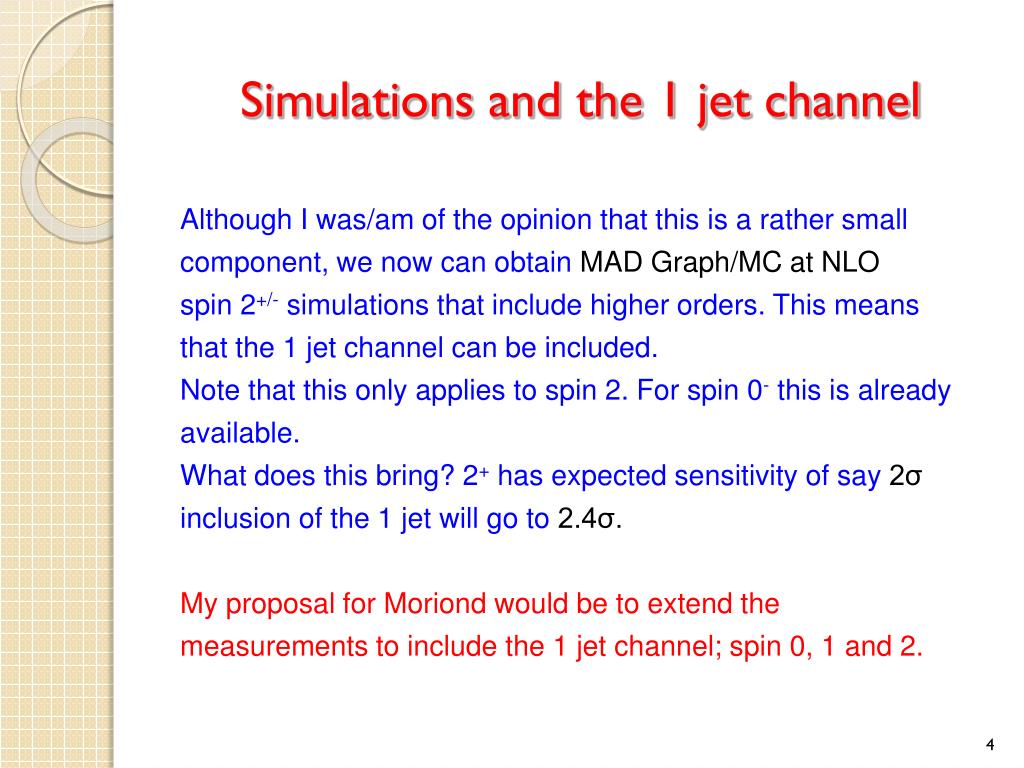 Simulations and the 1 jet channel

Although I was/am of the opinion that this is a rather small component, we now can obtain MAD Graph/MC at NLO spin $2^{+/-}$ simulations that include higher orders. This means that the 1 jet channel can be included.
Note that this only applies to spin 2. For spin $0^{-}$ this is already available.
What does this bring? $2^{+}$ has expected sensitivity of say $2\sigma$ inclusion of the 1 jet will go to $2.4\sigma$.

My proposal for Moriond would be to extend the measurements to include the 1 jet channel; spin 0, 1 and 2.

4